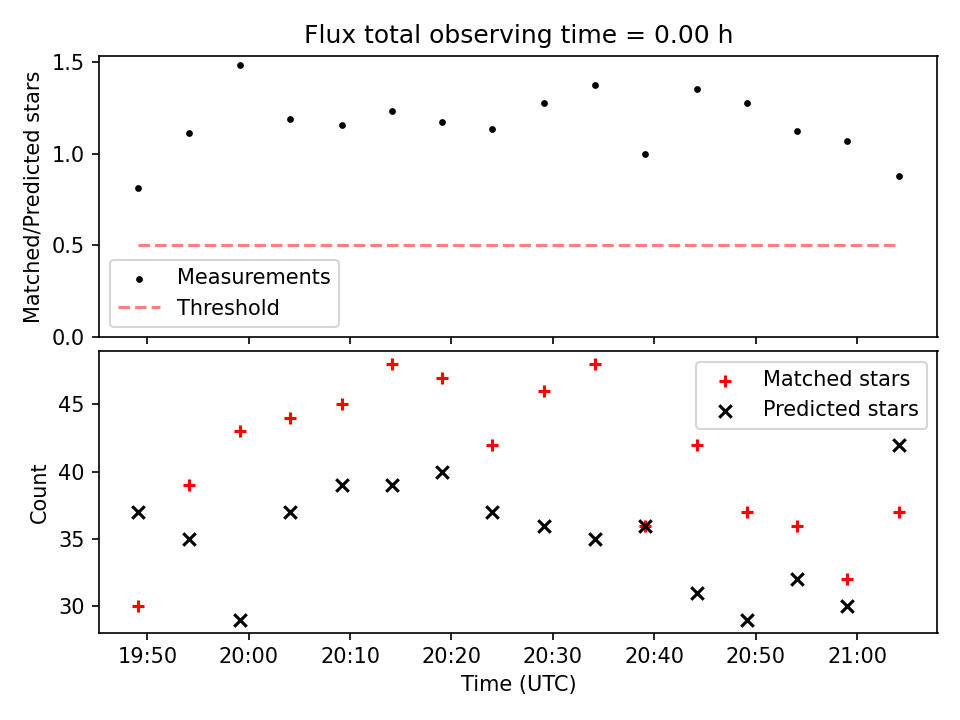 Flux total observing time = 0.00 h

Matched/Predicted stars

1.5
1.0
0.5
0.0

Measurements
Threshold

Count

45
40
35
30

Matched stars
Predicted stars

19:50
20:00
20:10
20:20
20:30
20:40
20:50
21:00

Time (UTC)